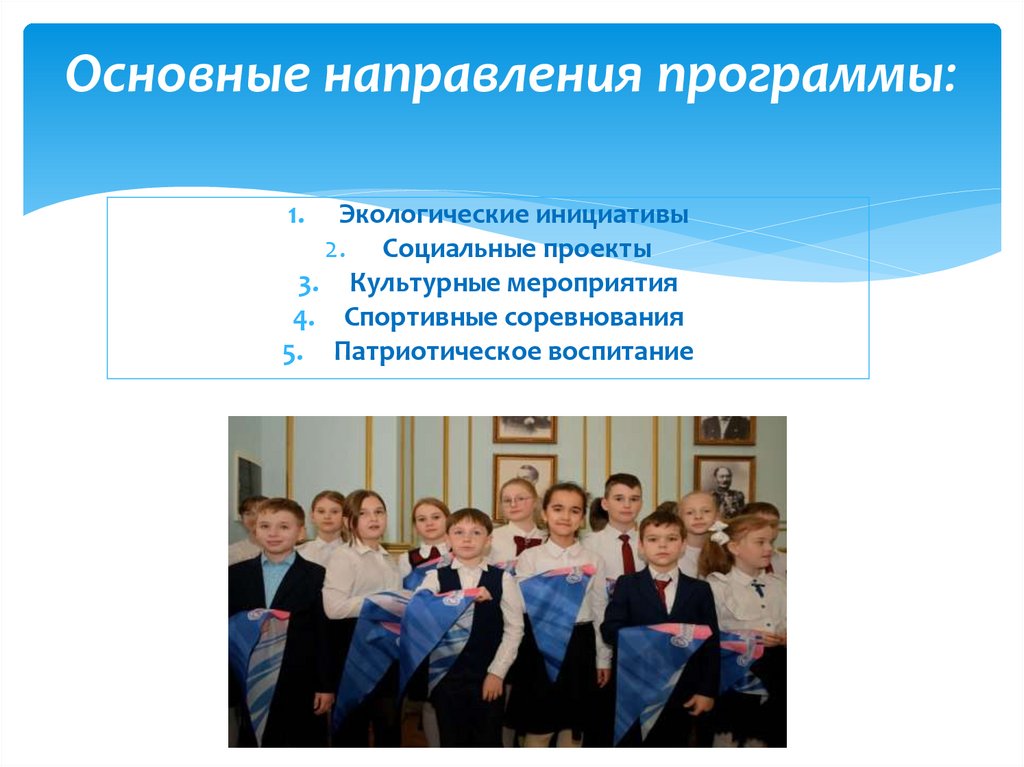 Основные направления программы:

1. Экологические инициативы
2. Социальные проекты
3. Культурные мероприятия
4. Спортивные соревнования
5. Патриотическое воспитание